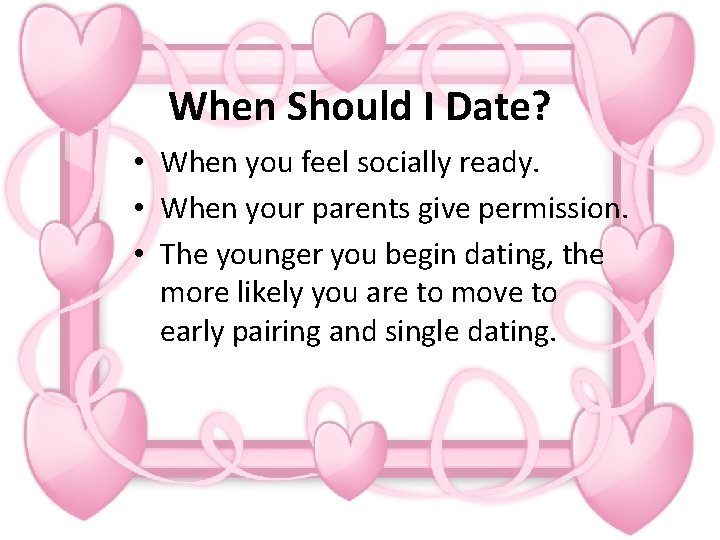 When Should I Date?

• When you feel socially ready.
• When your parents give permission.
• The younger you begin dating, the more likely you are to move to early pairing and single dating.